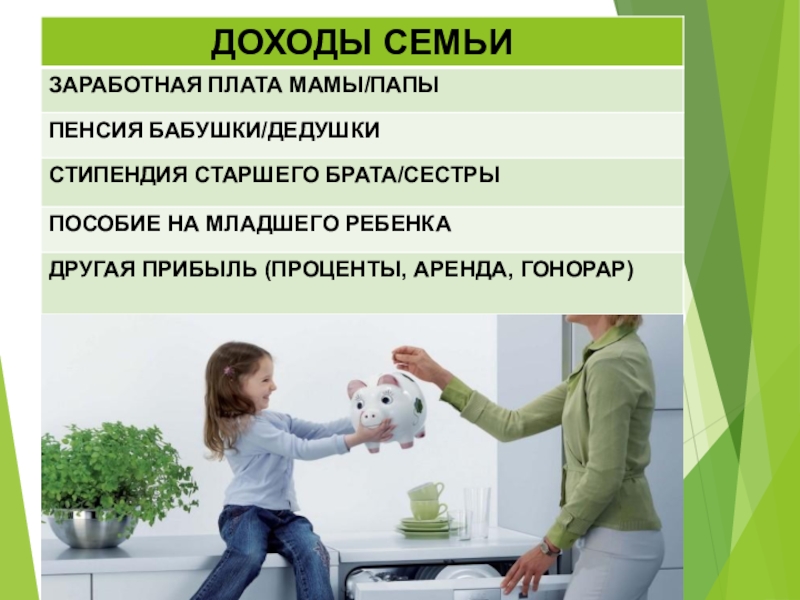 | ДОХОДЫ СЕМЬИ |
|---|
| ЗАРАБОТНАЯ ПЛАТА МАМЫ/ПАПЫ |
| ПЕНСИЯ БАБУШКИ/ДЕДУШКИ |
| СТИПЕНДИЯ СТАРШЕГО БРАТА/СЕСТРЫ |
| ПОСОБИЕ НА МЛАДШЕГО РЕБЕНКА |
| ДРУГАЯ ПРИБЫЛЬ (ПРОЦЕНТЫ, АРЕНДА, ГОНОРАР) |